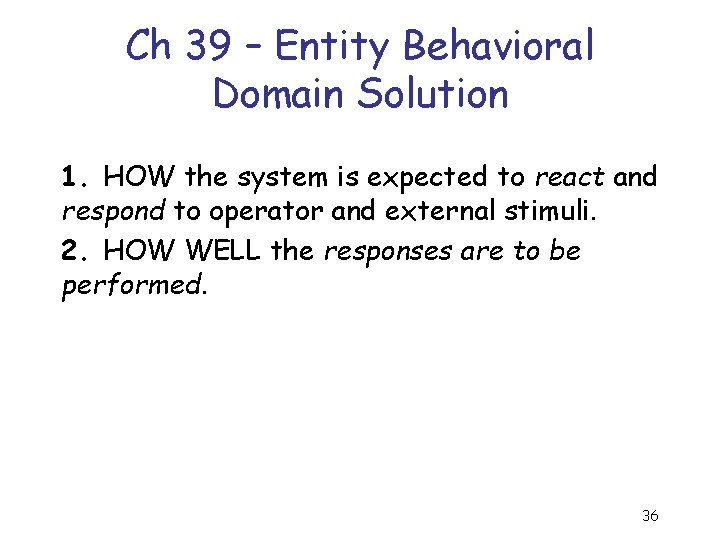 Ch 39 – Entity Behavioral Domain Solution

1. HOW the system is expected to react and respond to operator and external stimuli.

2. HOW WELL the responses are to be performed.

36